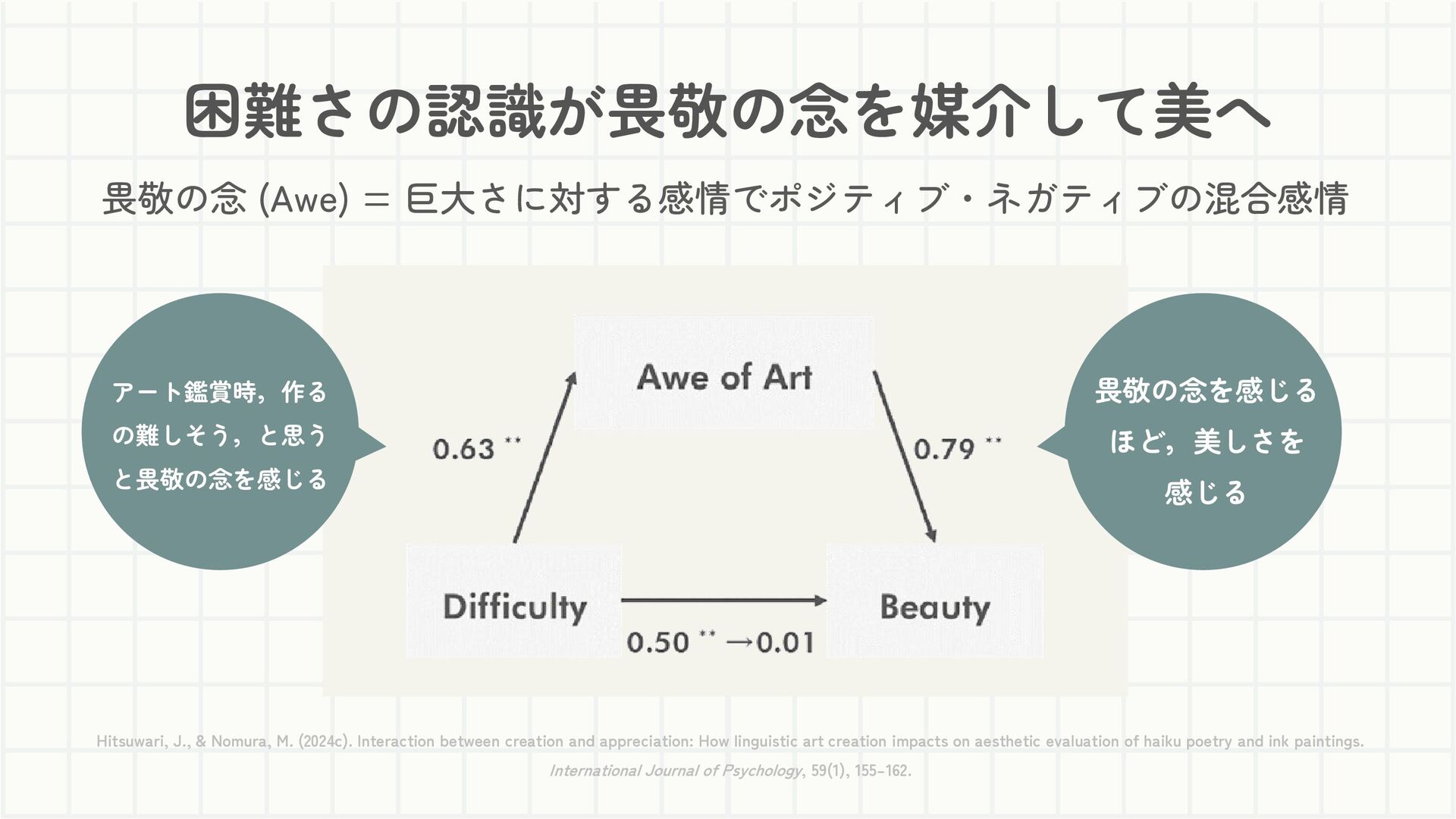 困難さの認識が畏敬の念を媒介して美へ

畏敬の念 (Awe) = 巨大さに対する感情でポジティブ・ネガティブの混合感情

アート鑑賞時，作るの難しそう，と思うと畏敬の念を感じる

Awe of Art

0.63 **

0.79 **

Difficulty

Beauty

0.50 ** →0.01

畏敬の念を感じるほど，美しさを感じる

Hitsuwari, J., & Nomura, M. (2024c). Interaction between creation and appreciation: How linguistic art creation impacts on aesthetic evaluation of haiku poetry and ink paintings. International Journal of Psychology, 59(1), 155-162.